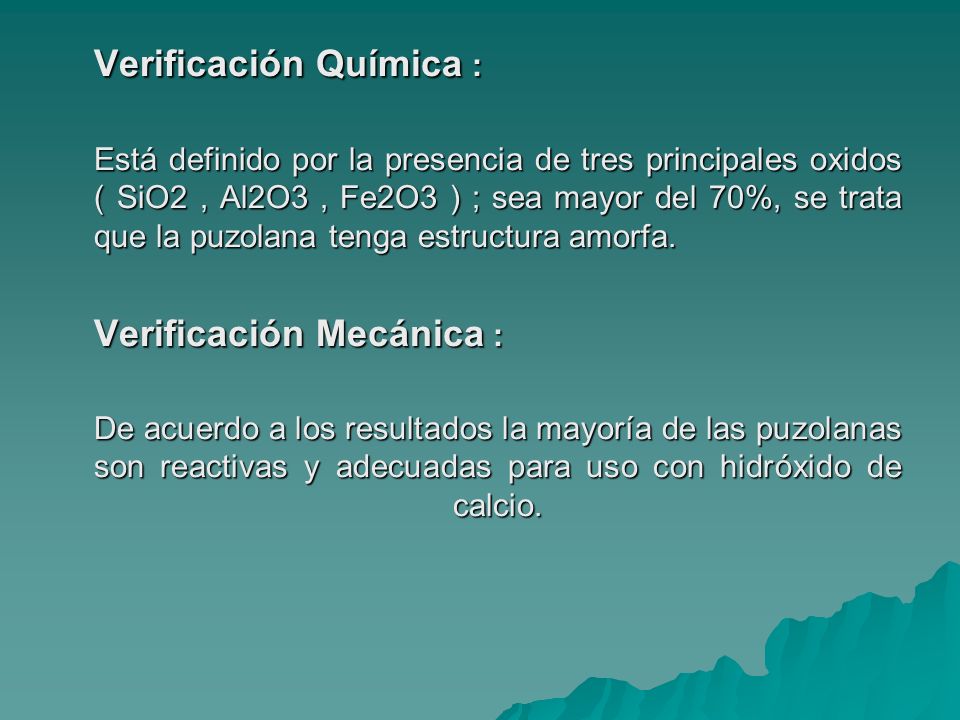 Verificación Química :

Está definido por la presencia de tres principales oxidos ( SiO2 , Al2O3 , Fe2O3 ) ; sea mayor del 70%, se trata que la puzolana tenga estructura amorfa.

Verificación Mecánica :

De acuerdo a los resultados la mayoría de las puzolanas son reactivas y adecuadas para uso con hidróxido de calcio.